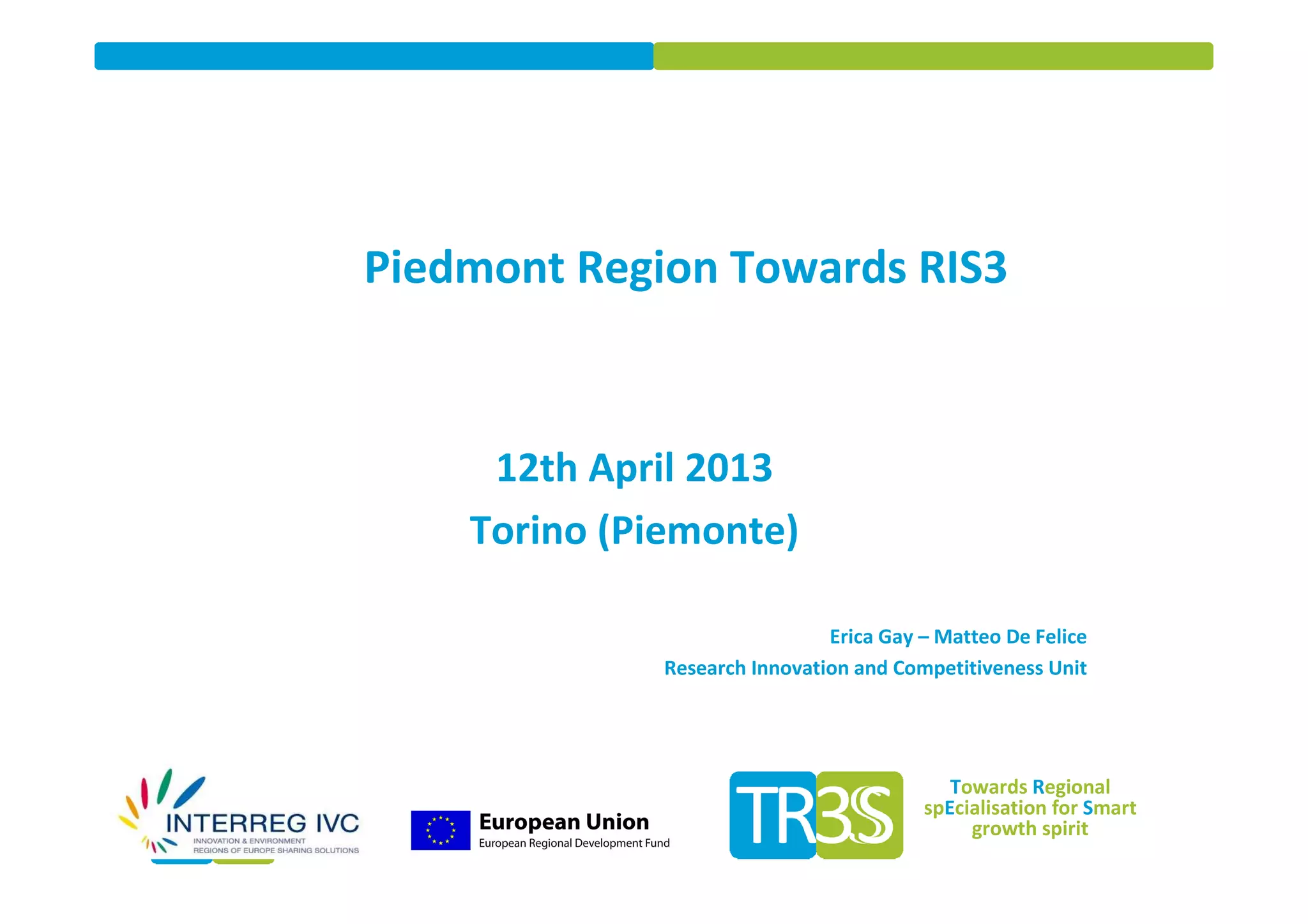 Piedmont Region Towards RIS3

12th April 2013

Torino (Piemonte)

Erica Gay – Matteo De Felice

Research Innovation and Competitiveness Unit

INTERREG IVC
INNOVATION & ENVIRONMENT
REGIONS OF EUROPE SHARING SOLUTIONS

European Union
European Regional Development Fund

TR3S

Towards Regional spEcialisation for Smart growth spirit